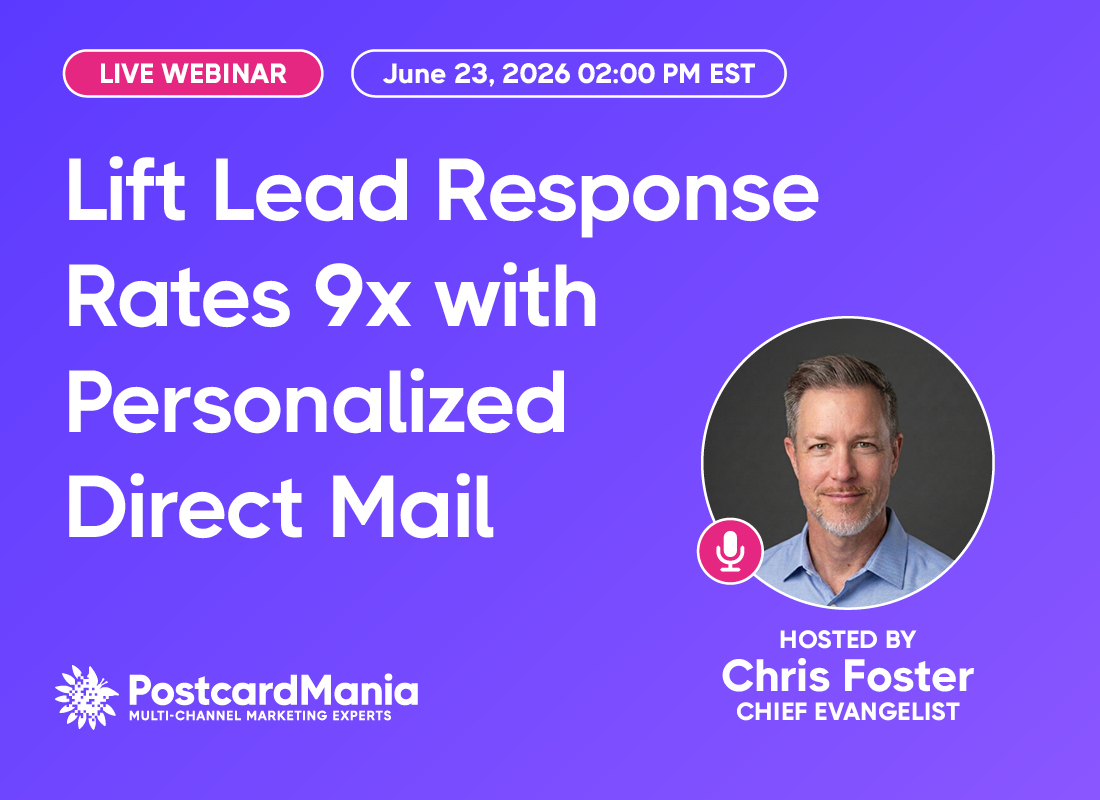 LIVE WEBINAR

June 23, 2026 02:00 PM EST

Lift Lead Response Rates 9x with Personalized Direct Mail

HOSTED BY
Chris Foster
CHIEF EVANGELIST

PostcardMania
MULTI-CHANNEL MARKETING EXPERTS